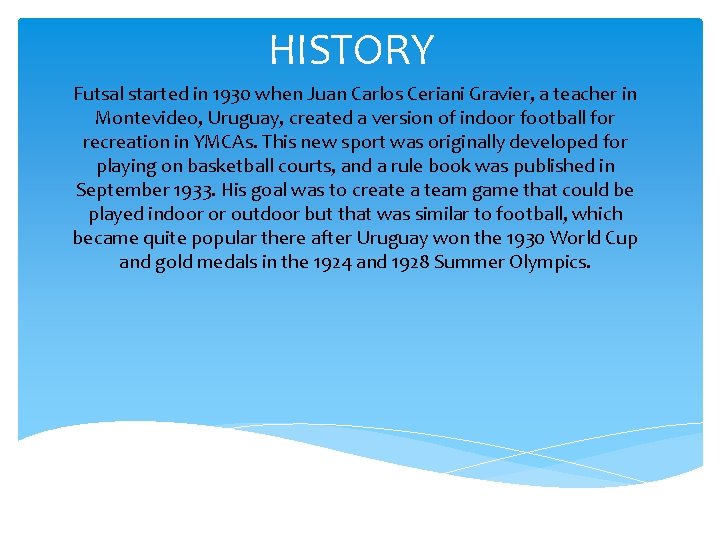 HISTORY

Futsal started in 1930 when Juan Carlos Ceriani Gravier, a teacher in Montevideo, Uruguay, created a version of indoor football for recreation in YMCAs. This new sport was originally developed for playing on basketball courts, and a rule book was published in September 1933. His goal was to create a team game that could be played indoor or outdoor but that was similar to football, which became quite popular there after Uruguay won the 1930 World Cup and gold medals in the 1924 and 1928 Summer Olympics.